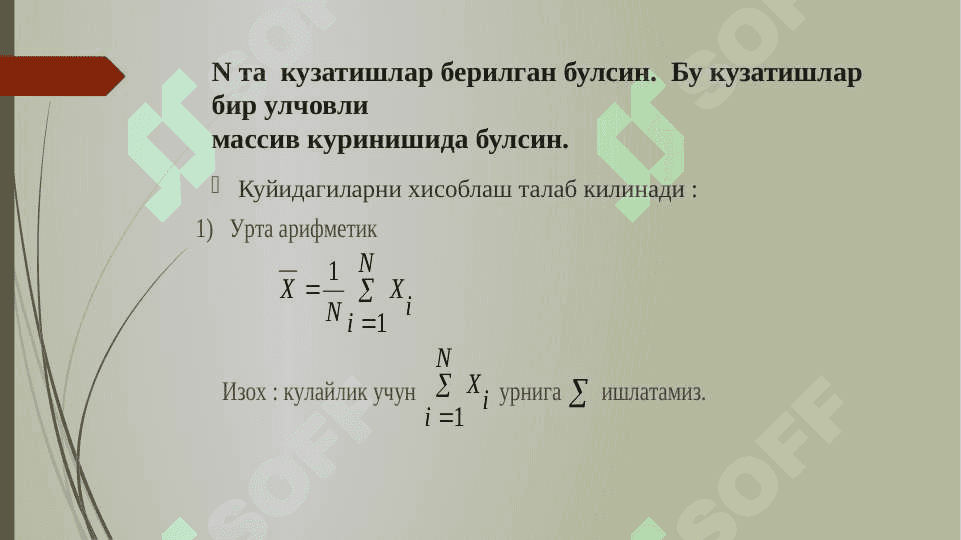 N та кузатишлар берилган булсин. Бу кузатишлар бир улчовли массив куринишида булсин.

Куйидагиларни хисоблаш талаб килинади :

1) Урта арифметик

$\overline{X} = \frac{1}{N} \sum_{i=1}^{N} X_i$

Изох : кулайлик учун $\sum_{i=1}^{N} X_i$ урнига $\sum$ ишлатамиз.

SOFF SOFF SOFF SOFF